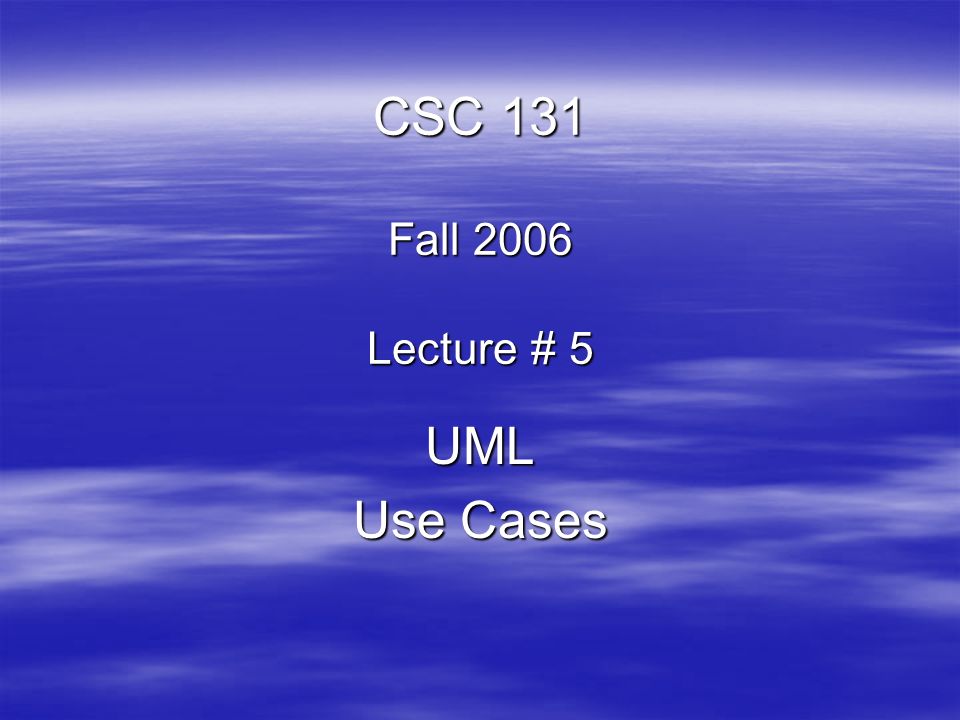 CSC 131

Fall 2006

Lecture # 5

UML
Use Cases